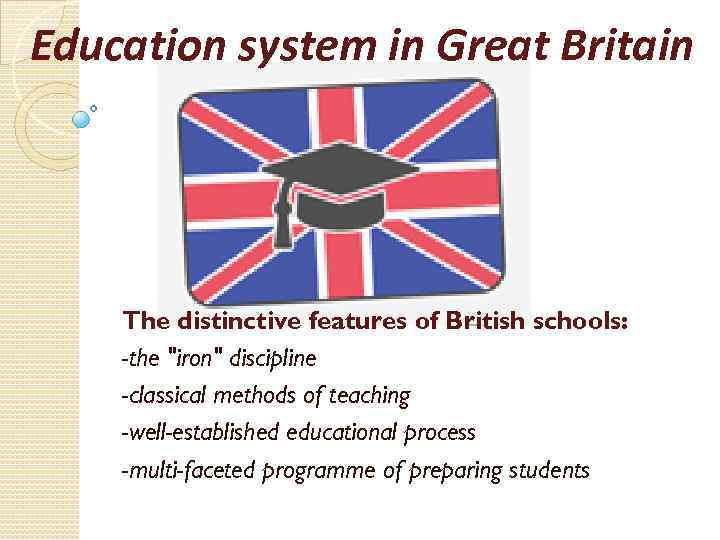 Education system in Great Britain

The distinctive features of British schools:
-the "iron" discipline
-classical methods of teaching
-well-established educational process
-multi-faceted programme of preparing students